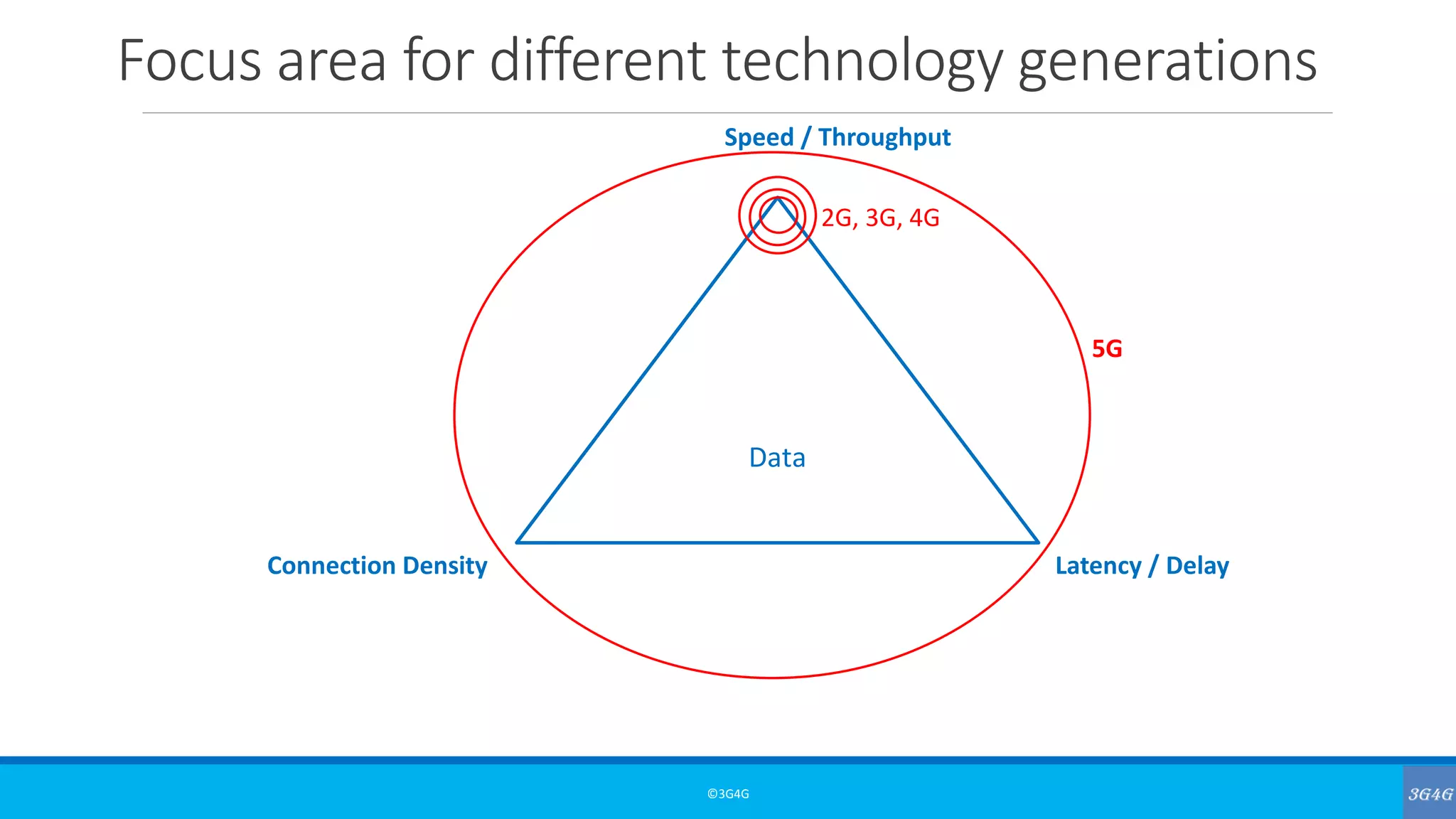 Focus area for different technology generations

Speed / Throughput

2G, 3G, 4G

5G

Data

Connection Density

Latency / Delay

©3G4G

3G4G